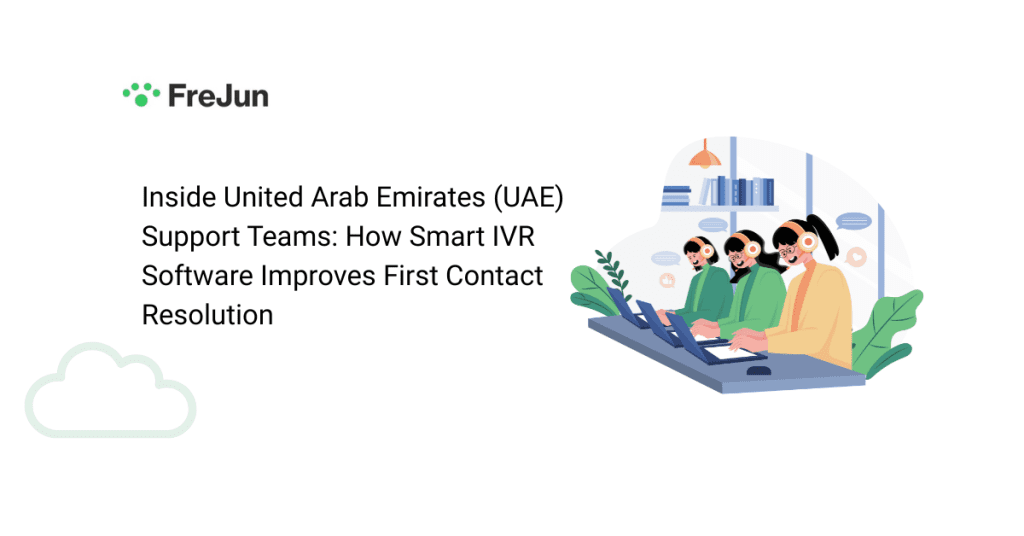 FreJun

Inside United Arab Emirates (UAE) Support Teams: How Smart IVR Software Improves First Contact Resolution